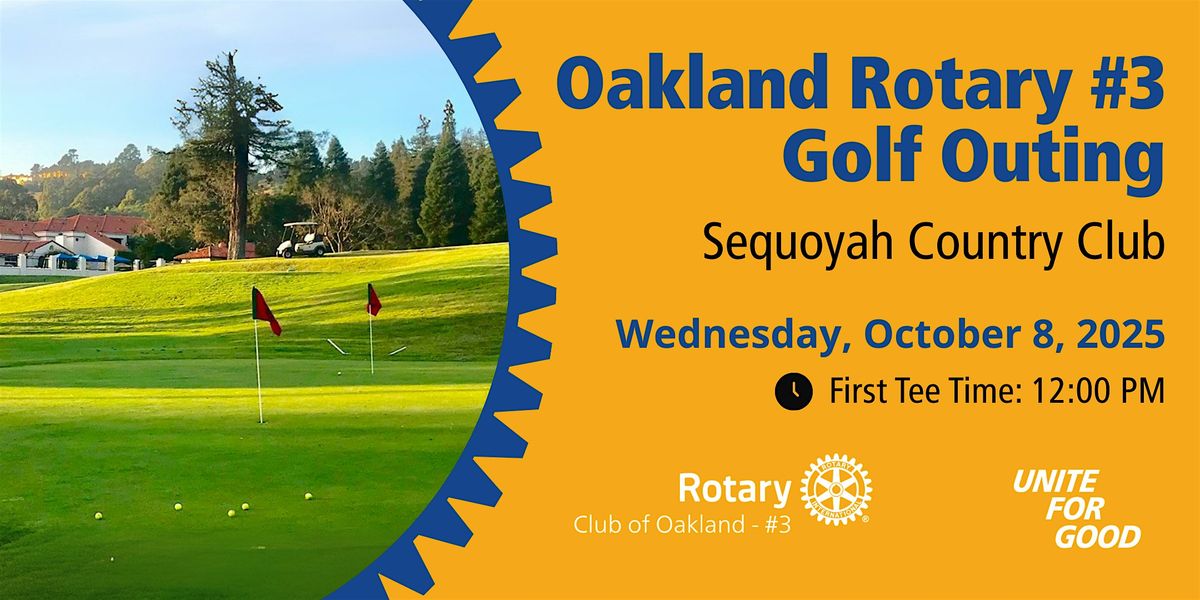 Oakland Rotary #3 Golf Outing

Sequoyah Country Club

Wednesday, October 8, 2025

First Tee Time: 12:00 PM

Rotary

ROTARY INTERNATIONAL

Club of Oakland - #3

UNITE FOR GOOD